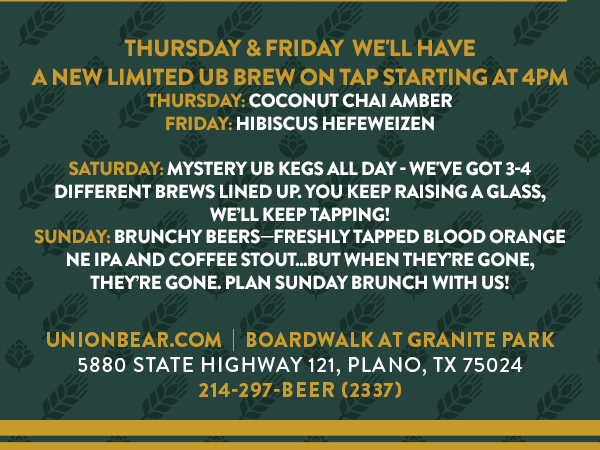 THURSDAY & FRIDAY WE'LL HAVE
A NEW LIMITED UB BREW ON TAP STARTING AT 4PM
THURSDAY: COCONUT CHAI AMBER
FRIDAY: HIBISCUS HEFEWEIZEN

SATURDAY: MYSTERY UB KEGS ALL DAY - WE'VE GOT 3-4 DIFFERENT BREWS LINED UP. YOU KEEP RAISING A GLASS, WE'LL KEEP TAPPING!
SUNDAY: BRUNCHY BEERS—FRESHLY TAPPED BLOOD ORANGE NE IPA AND COFFEE STOUT...BUT WHEN THEY'RE GONE, THEY'RE GONE. PLAN SUNDAY BRUNCH WITH US!

UNIONBEAR.COM | BOARDWALK AT GRANITE PARK
5880 STATE HIGHWAY 121, PLANO, TX 75024
214-297-BEER (2337)